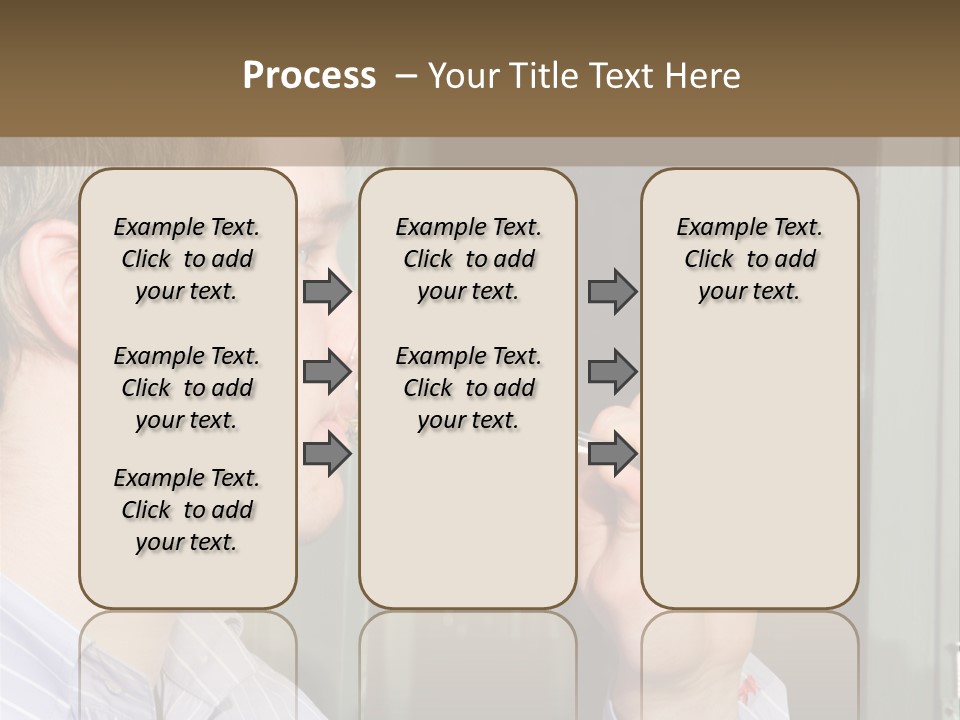 Process – Your Title Text Here

Example Text. Click to add your text.

Example Text. Click to add your text.

Example Text. Click to add your text.

Example Text. Click to add your text.

Example Text. Click to add your text.

Example Text. Click to add your text.